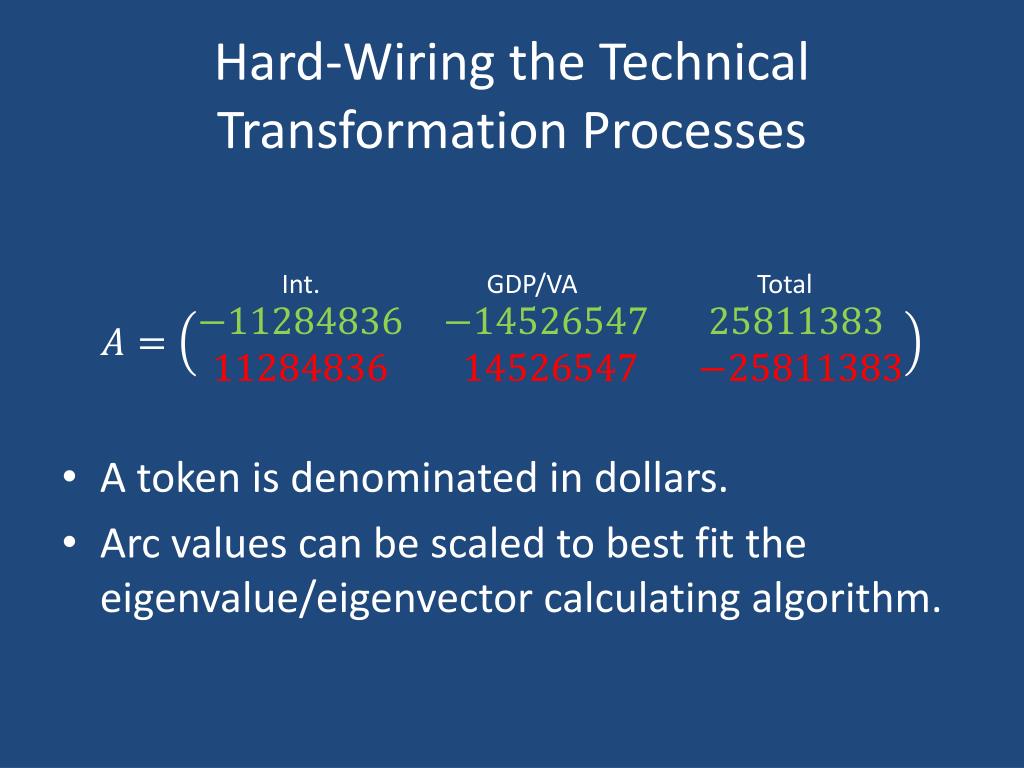 Hard-Wiring the Technical Transformation Processes

Int. GDP/VA Total

$A = \begin{pmatrix} -11284836 & -14526547 & 25811383 \\ 11284836 & 14526547 & -25811383 \end{pmatrix}$

• A token is denominated in dollars.
• Arc values can be scaled to best fit the eigenvalue/eigenvector calculating algorithm.